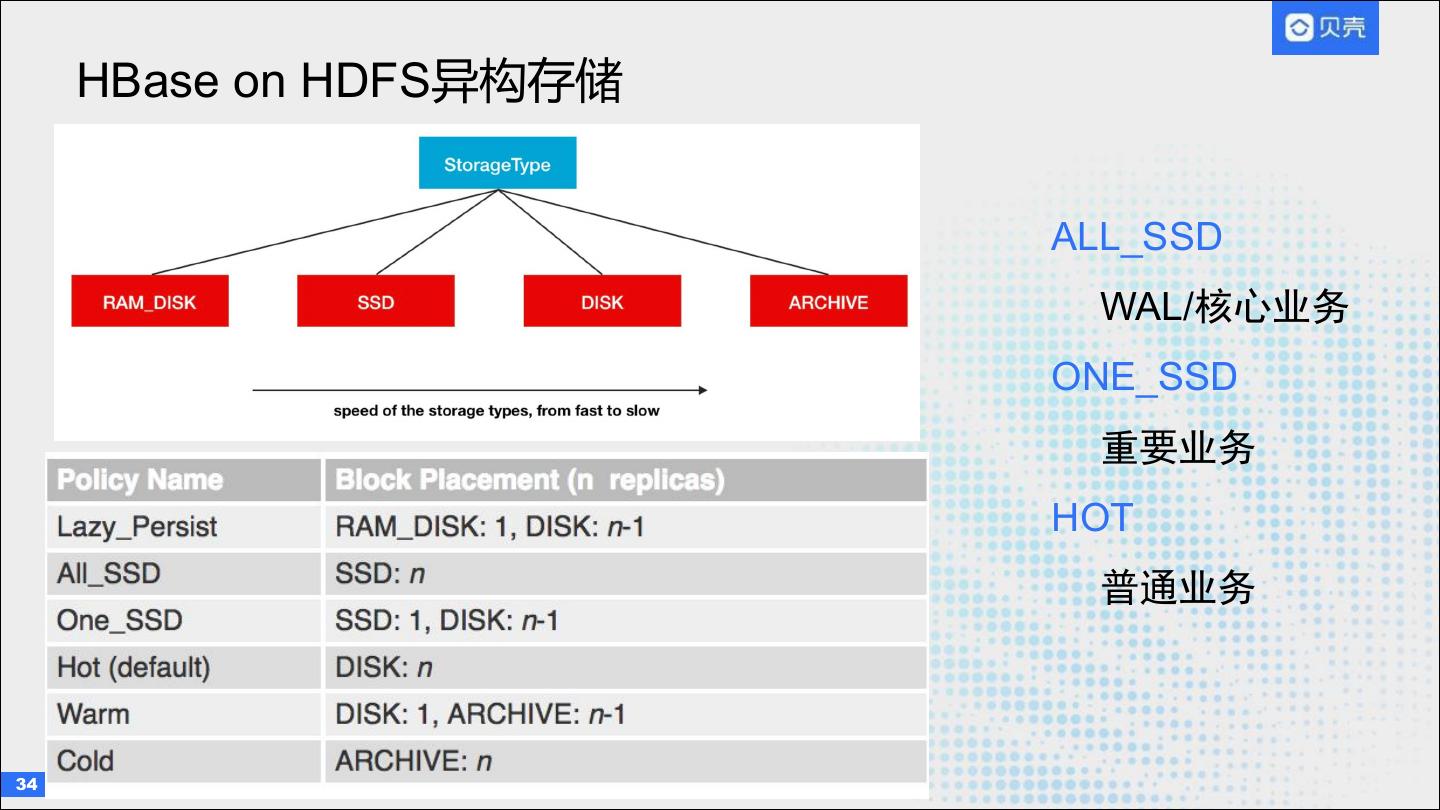 贝壳

HBase on HDFS异构存储

StorageType

RAM_DISK

SSD

DISK

ARCHIVE

speed of the storage types, from fast to slow

| Policy Name | Block Placement (n replicas) |
|---|---|
| Lazy_Persist | RAM_DISK: 1, DISK: $n$-1 |
| All_SSD | SSD: $n$ |
| One_SSD | SSD: 1, DISK: $n$-1 |
| Hot (default) | DISK: $n$ |
| Warm | DISK: 1, ARCHIVE: $n$-1 |
| Cold | ARCHIVE: $n$ |

ALL_SSD

WAL/核心业务

ONE_SSD

重要业务

HOT

普通业务

34